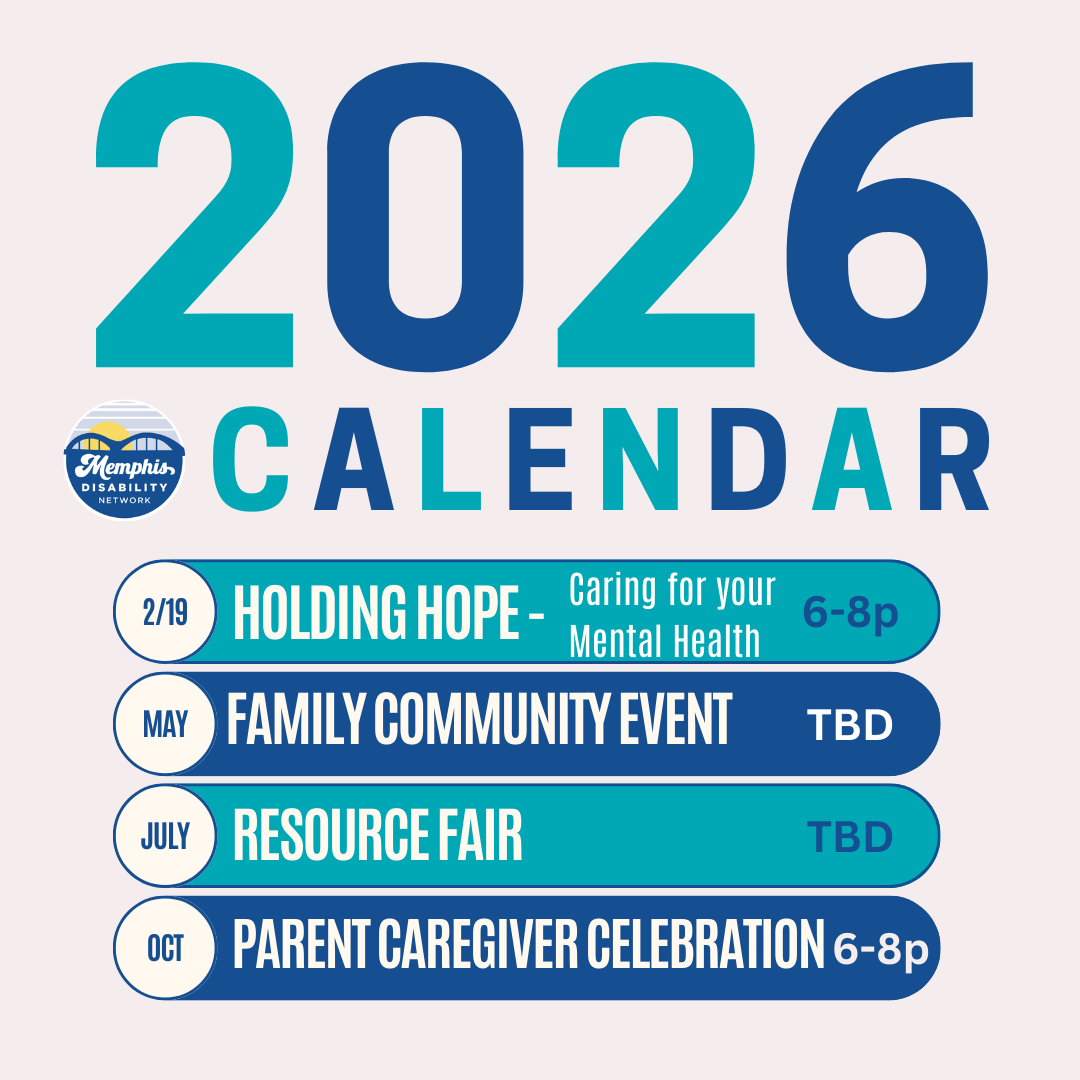 2026

Memphis DISABILITY NETWORK

CALENDAR

2/19 HOLDING HOPE - Caring for your Mental Health 6-8p

MAY FAMILY COMMUNITY EVENT TBD

JULY RESOURCE FAIR TBD

OCT PARENT CAREGIVER CELEBRATION 6-8p